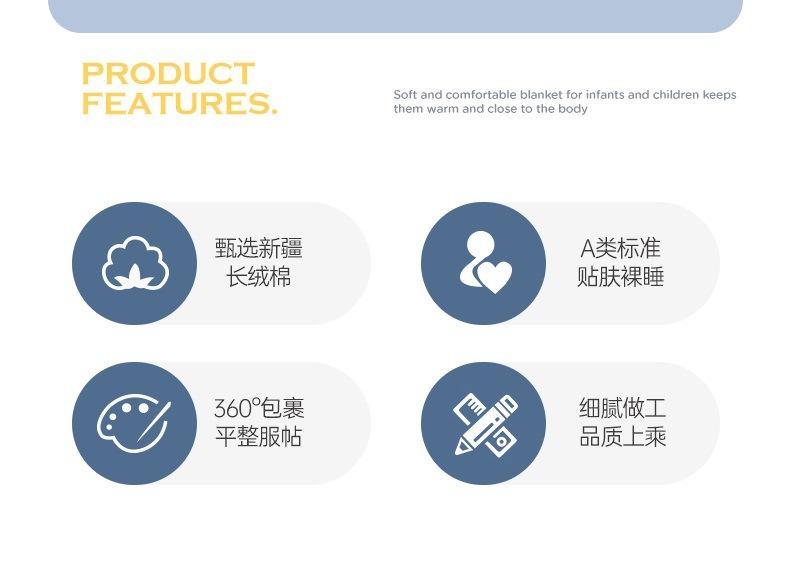 PRODUCT FEATURES.

Soft and comfortable blanket for infants and children keeps them warm and close to the body

甄选新疆
长绒棉

A类标准
贴肤裸睡

360°包裹
平整服帖

细腻做工
品质上乘